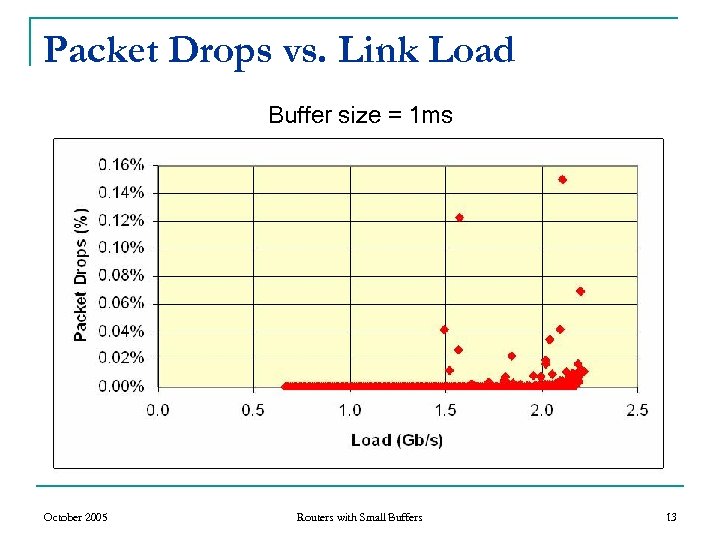 Packet Drops vs. Link Load

Buffer size = 1ms

Packet Drops (%)

0.16%
0.14%
0.12%
0.10%
0.08%
0.06%
0.04%
0.02%
0.00%

0.0 0.5 1.0 1.5 2.0 2.5

Load (Gb/s)

October 2005

Routers with Small Buffers

13